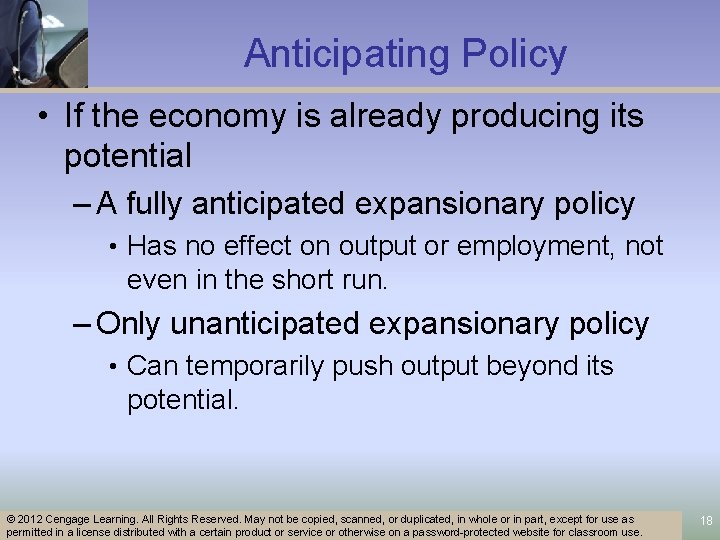 Anticipating Policy

• If the economy is already producing its potential

– A fully anticipated expansionary policy

• Has no effect on output or employment, not even in the short run.

– Only unanticipated expansionary policy

• Can temporarily push output beyond its potential.

© 2012 Cengage Learning. All Rights Reserved. May not be copied, scanned, or duplicated, in whole or in part, except for use as permitted in a license distributed with a certain product or service or otherwise on a password-protected website for classroom use.

18